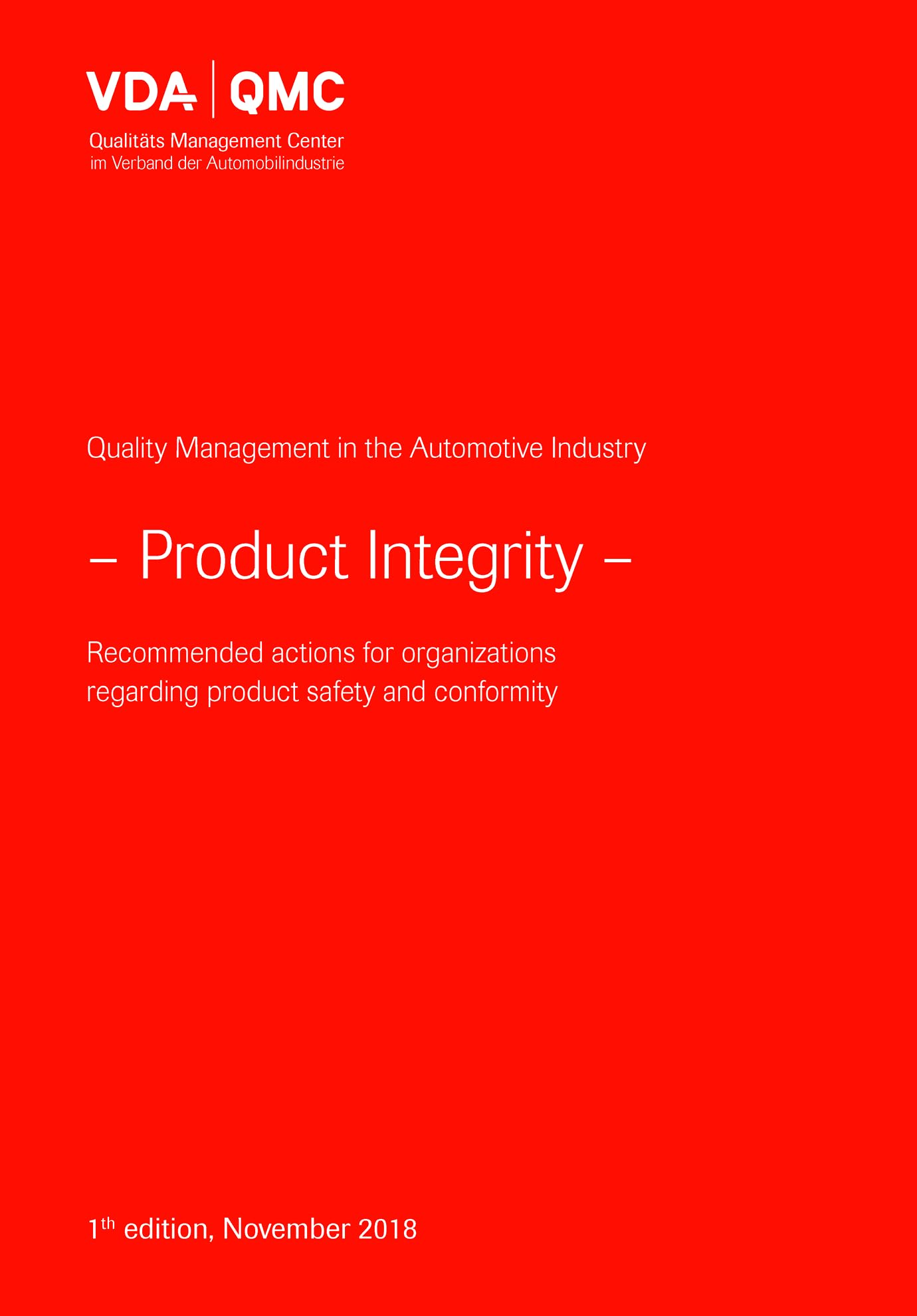 VDA | QMC
Qualitäts Management Center
im Verband der Automobilindustrie

Quality Management in the Automotive Industry

– Product Integrity –

Recommended actions for organizations regarding product safety and conformity

1$^{th}$ edition, November 2018